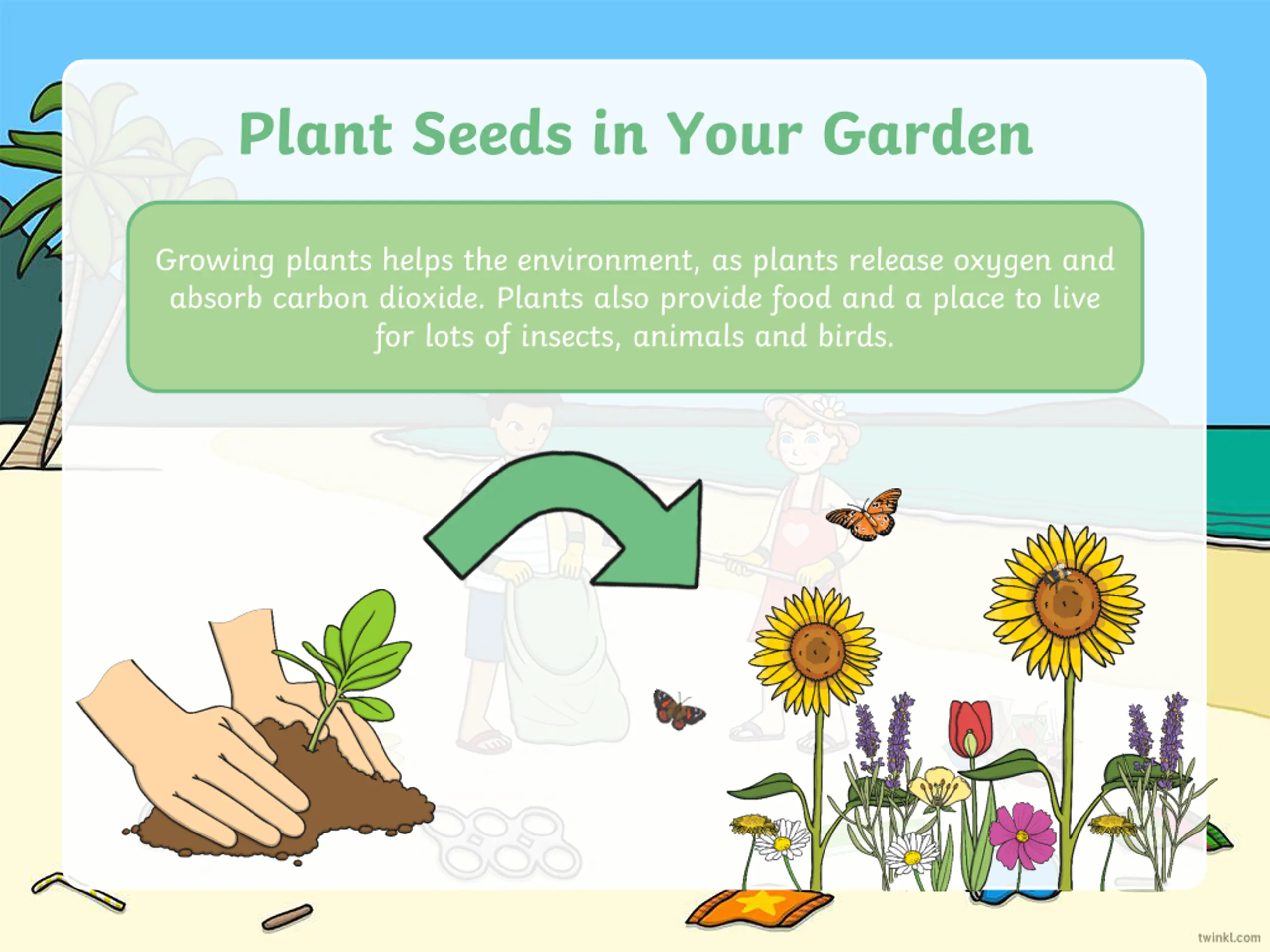 Plant Seeds in Your Garden

Growing plants helps the environment, as plants release oxygen and absorb carbon dioxide. Plants also provide food and a place to live for lots of insects, animals and birds.

twinkl.com